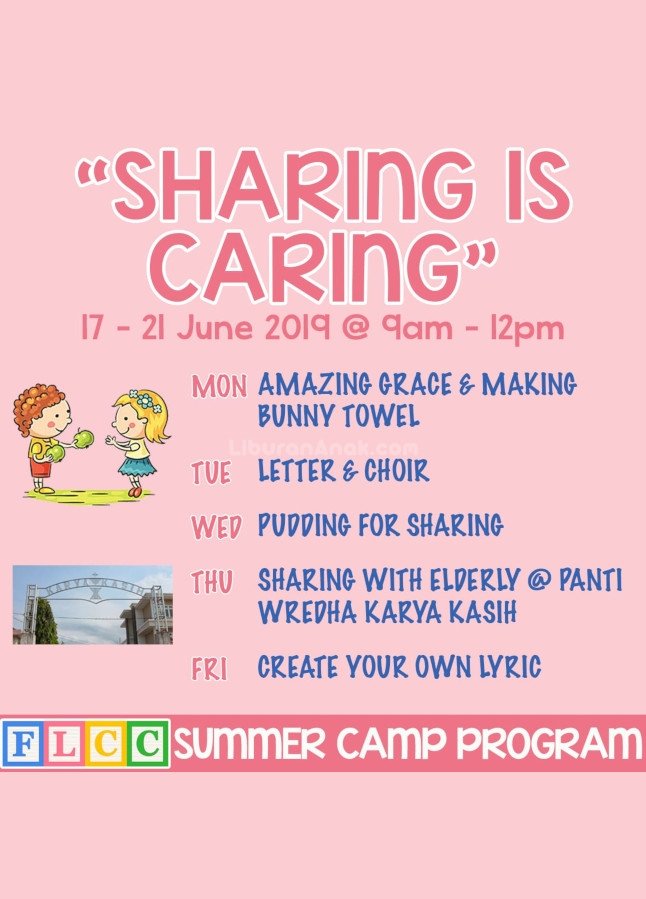 "SHARING IS CARING"

17 - 21 June 2019 @ 9am - 12pm

MON AMAZING GRACE & MAKING BUNNY TOWEL

LiburanAnak.com

TUE LETTER & CHOIR

WED PUDDING FOR SHARING

KARYA KASIH

THU SHARING WITH ELDERLY @ PANTI WREDHA KARYA KASIH

FRI CREATE YOUR OWN LYRIC

FLCC SUMMER CAMP PROGRAM